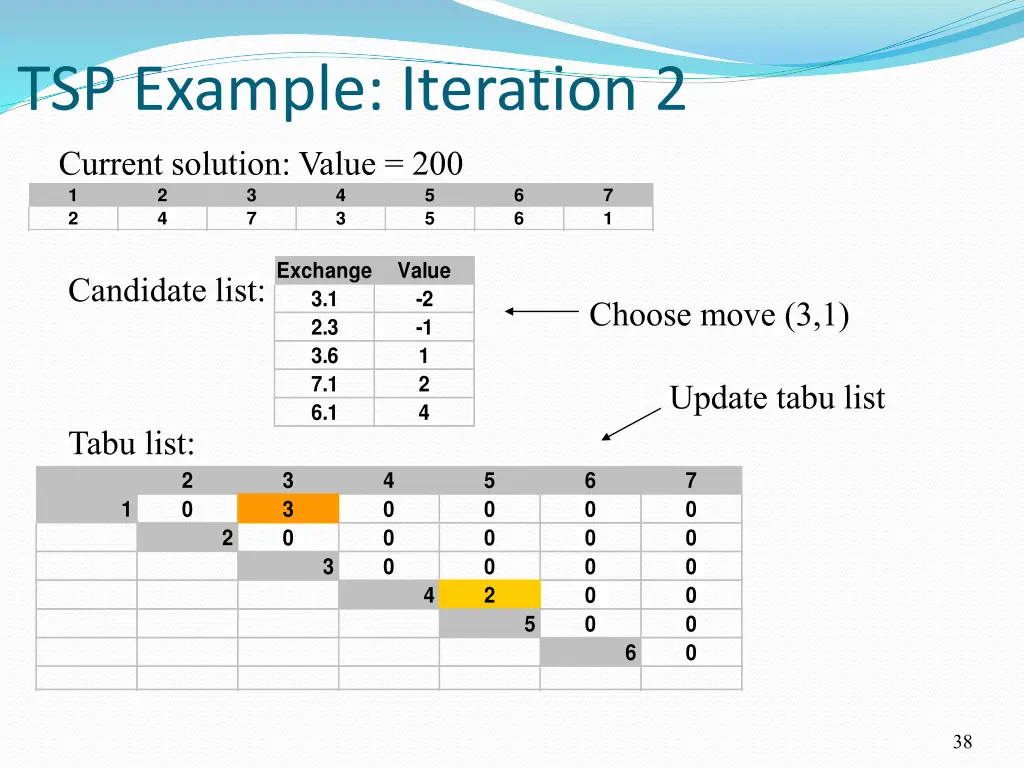 TSP Example: Iteration 2

Current solution: Value = 200

| 1 | 2 | 3 | 4 | 5 | 6 | 7 |
|---|---|---|---|---|---|---|
| 2 | 4 | 7 | 3 | 5 | 6 | 1 |

Candidate list:

| Exchange | Value |
|---|---|
| 3.1 | -2 |
| 2.3 | -1 |
| 3.6 | 1 |
| 7.1 | 2 |
| 6.1 | 4 |

Choose move (3,1)

Update tabu list

Tabu list:

| | 2 | 3 | 4 | 5 | 6 | 7 |
|---|---|---|---|---|---|---|
| 1 | 0 | 3 | 0 | 0 | 0 | 0 |
| | 2 | 0 | 0 | 0 | 0 | 0 |
| | | 3 | 0 | 0 | 0 | 0 |
| | | | 4 | 2 | 0 | 0 |
| | | | | 5 | 0 | 0 |
| | | | | | 6 | 0 |
| | | | | | | |

38